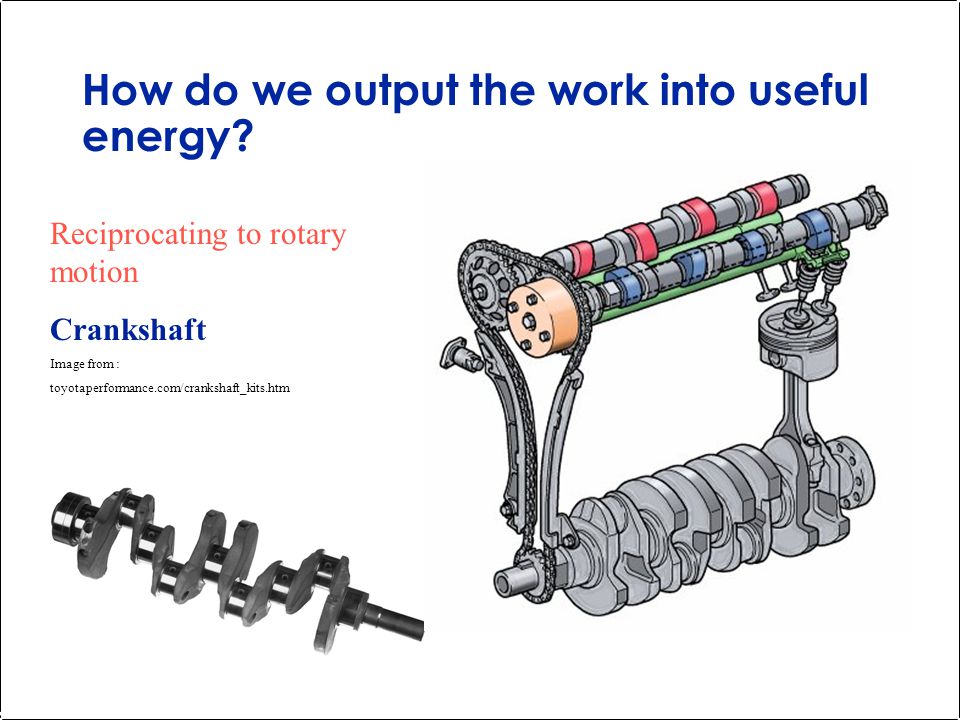 How do we output the work into useful energy?

Reciprocating to rotary motion

Crankshaft

Image from :
toyotaperformance.com/crankshaft_kits.htm